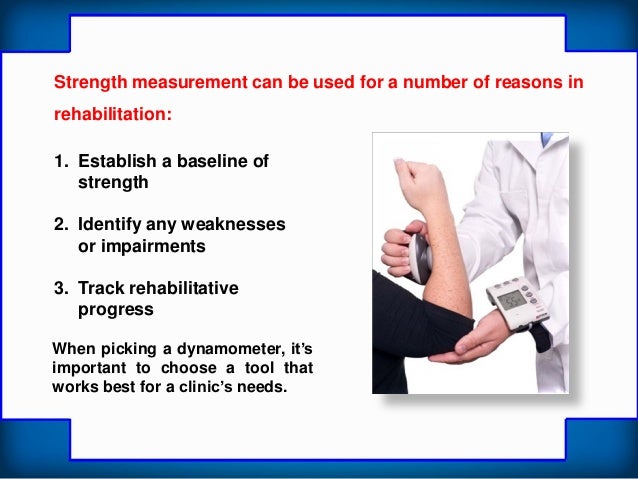 Strength measurement can be used for a number of reasons in rehabilitation:

1. Establish a baseline of strength

2. Identify any weaknesses or impairments

3. Track rehabilitative progress

When picking a dynamometer, it's important to choose a tool that works best for a clinic's needs.